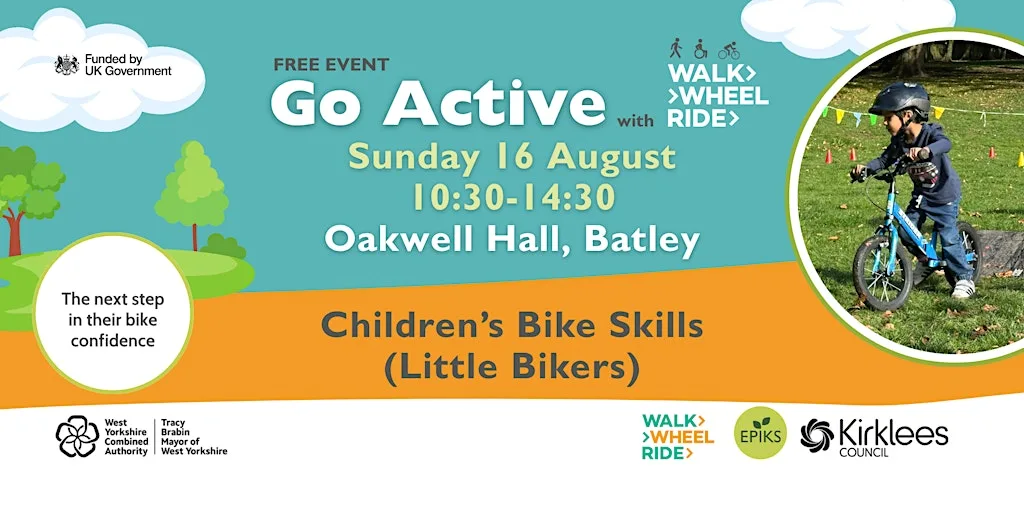 Funded by UK Government

FREE EVENT
Go Active with WALK> >WHEEL RIDE>

Sunday 16 August
10:30-14:30
Oakwell Hall, Batley

The next step in their bike confidence

Children's Bike Skills (Little Bikers)

West Yorkshire Combined Authority | Tracy Brabin Mayor of West Yorkshire

WALK> >WHEEL RIDE>

EPIKS

Kirklees COUNCIL